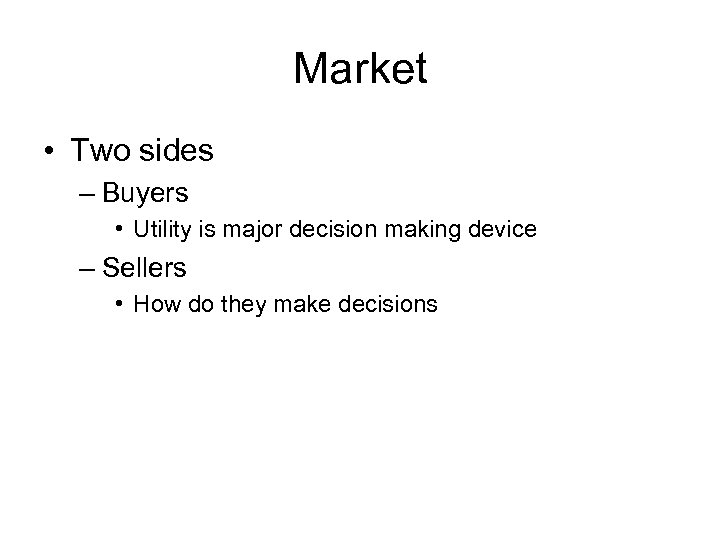 Market

• Two sides
– Buyers
• Utility is major decision making device
– Sellers
• How do they make decisions